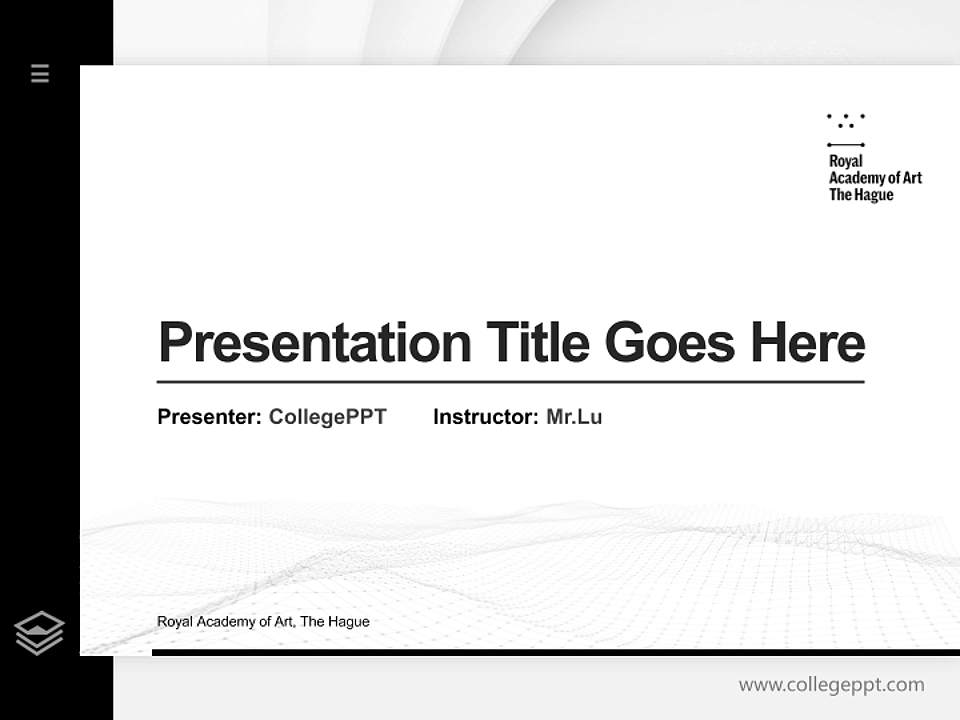 Royal Academy of Art The Hague

Presentation Title Goes Here

Presenter: CollegePPT Instructor: Mr.Lu

Royal Academy of Art, The Hague

www.collegeppt.com